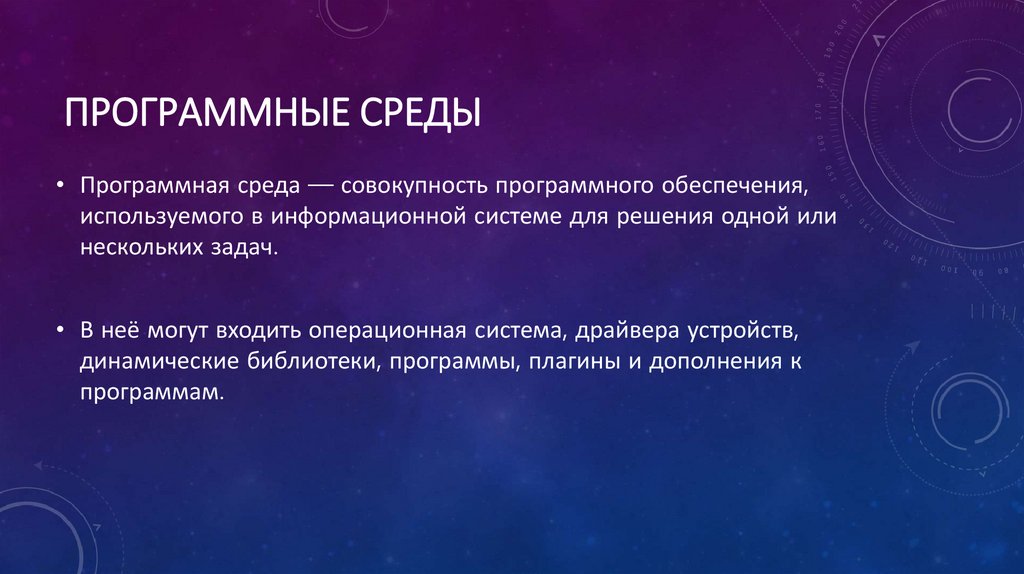 ПРОГРАММНЫЕ СРЕДЫ

• Программная среда — совокупность программного обеспечения, используемого в информационной системе для решения одной или нескольких задач.

• В неё могут входить операционная система, драйвера устройств, динамические библиотеки, программы, плагины и дополнения к программам.